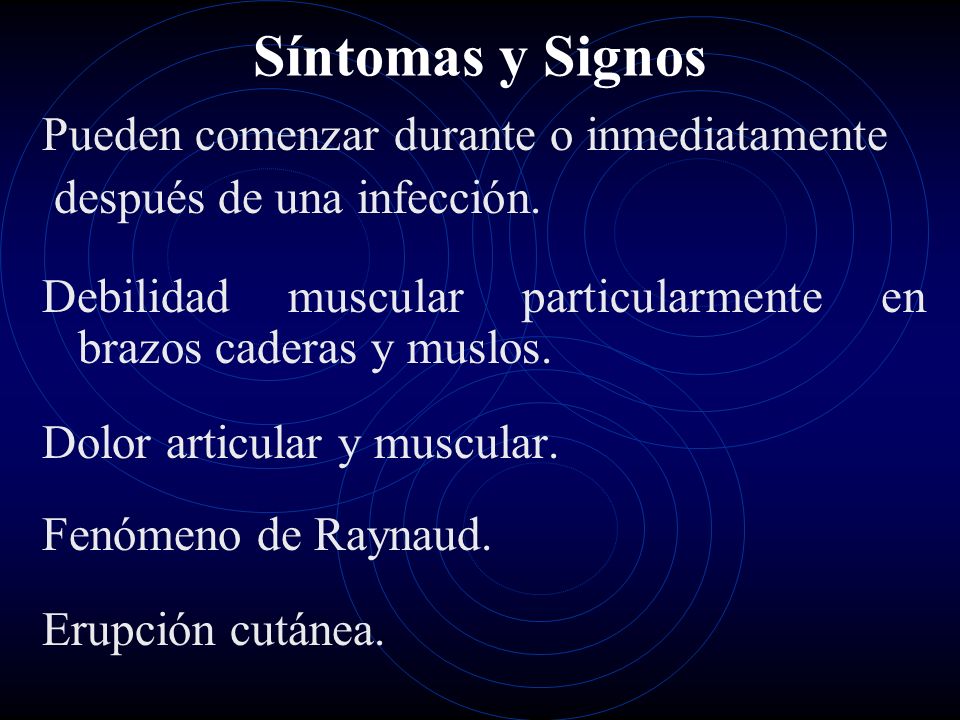 Síntomas y Signos

Pueden comenzar durante o inmediatamente después de una infección.

Debilidad muscular particularmente en brazos caderas y muslos.

Dolor articular y muscular.

Fenómeno de Raynaud.

Erupción cutánea.